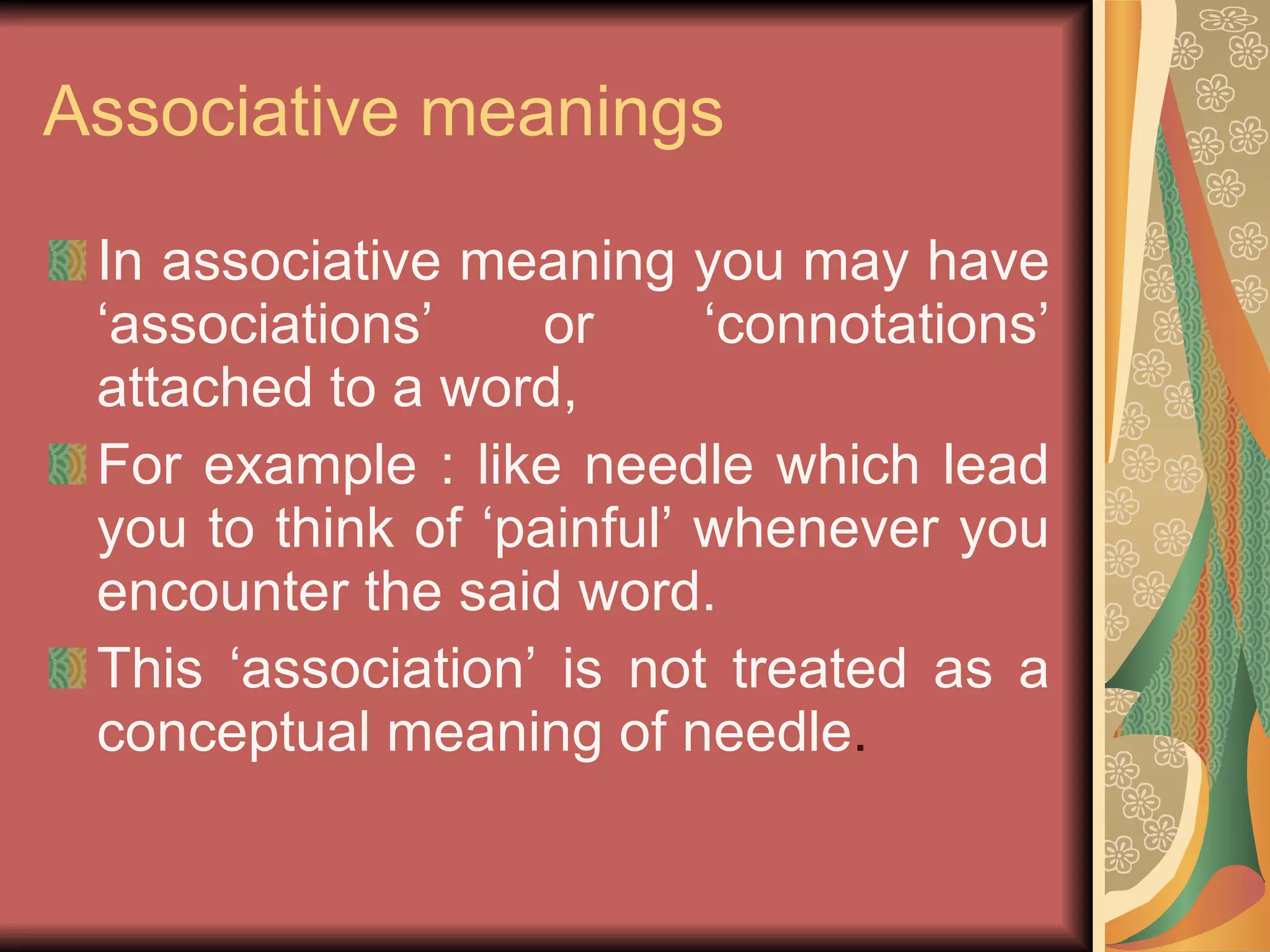 Associative meanings

In associative meaning you may have ‘associations’ or ‘connotations’ attached to a word,

For example : like needle which lead you to think of ‘painful’ whenever you encounter the said word.

This ‘association’ is not treated as a conceptual meaning of needle.